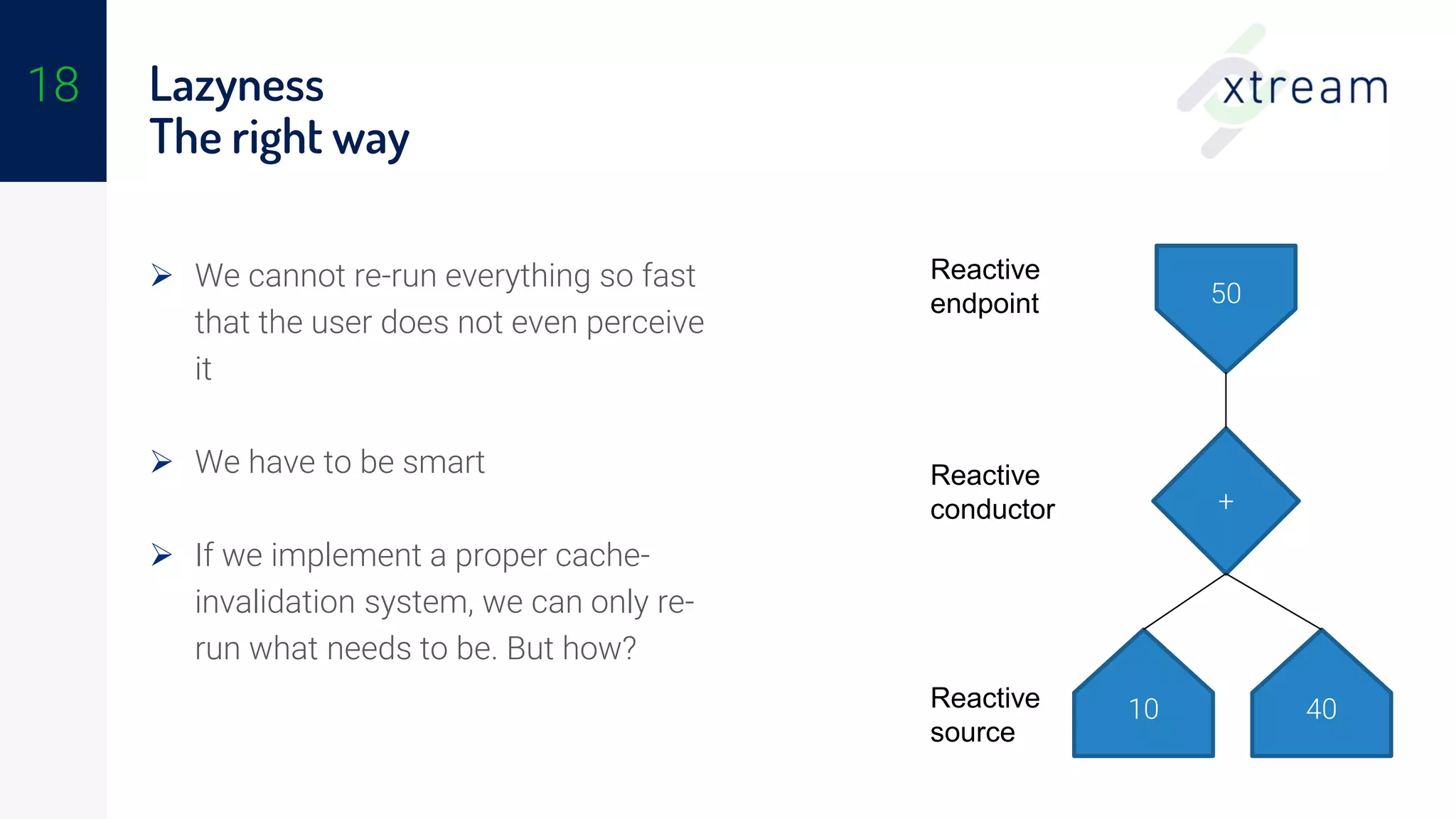 18

Lazyness
The right way

xtream

➢ We cannot re-run everything so fast that the user does not even perceive it

➢ We have to be smart

➢ If we implement a proper cache-invalidation system, we can only re-run what needs to be. But how?

Reactive endpoint

50

Reactive conductor

+

Reactive source

10

40